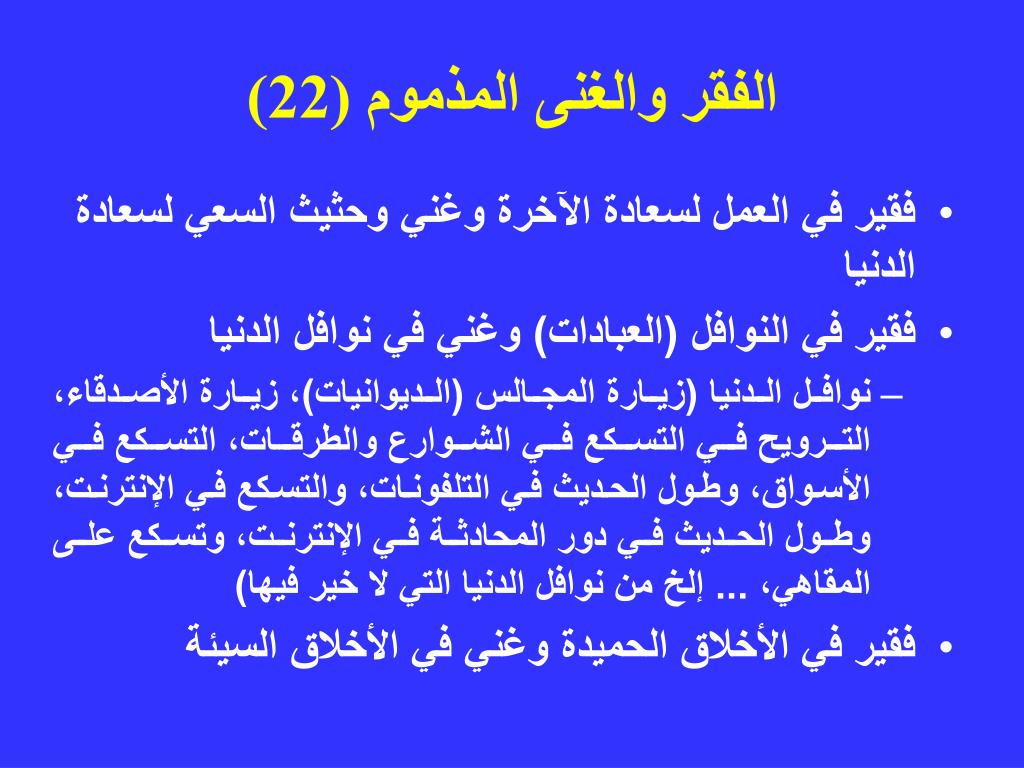 الفقر والغنى المذموم (22)

• فقير في العمل لسعادة الآخرة وغني وحثيث السعي لسعادة الدنيا

• فقير في النوافل (العبادات) وغني في نوافل الدنيا

– نوافل الدنيا (زيارة المجالس (الديوانيات)، زيارة الأصدقاء، الترويح في التسكع في الشوارع والطرقات، التسكع في الأسواق، وطول الحديث في التلفونات، والتسكع في الإنترنت، وطول الحديث في دور المحادثة في الإنترنت، وتسكع على المقاهي، ... إلخ من نوافل الدنيا التي لا خير فيها)

• فقير في الأخلاق الحميدة وغني في الأخلاق السيئة